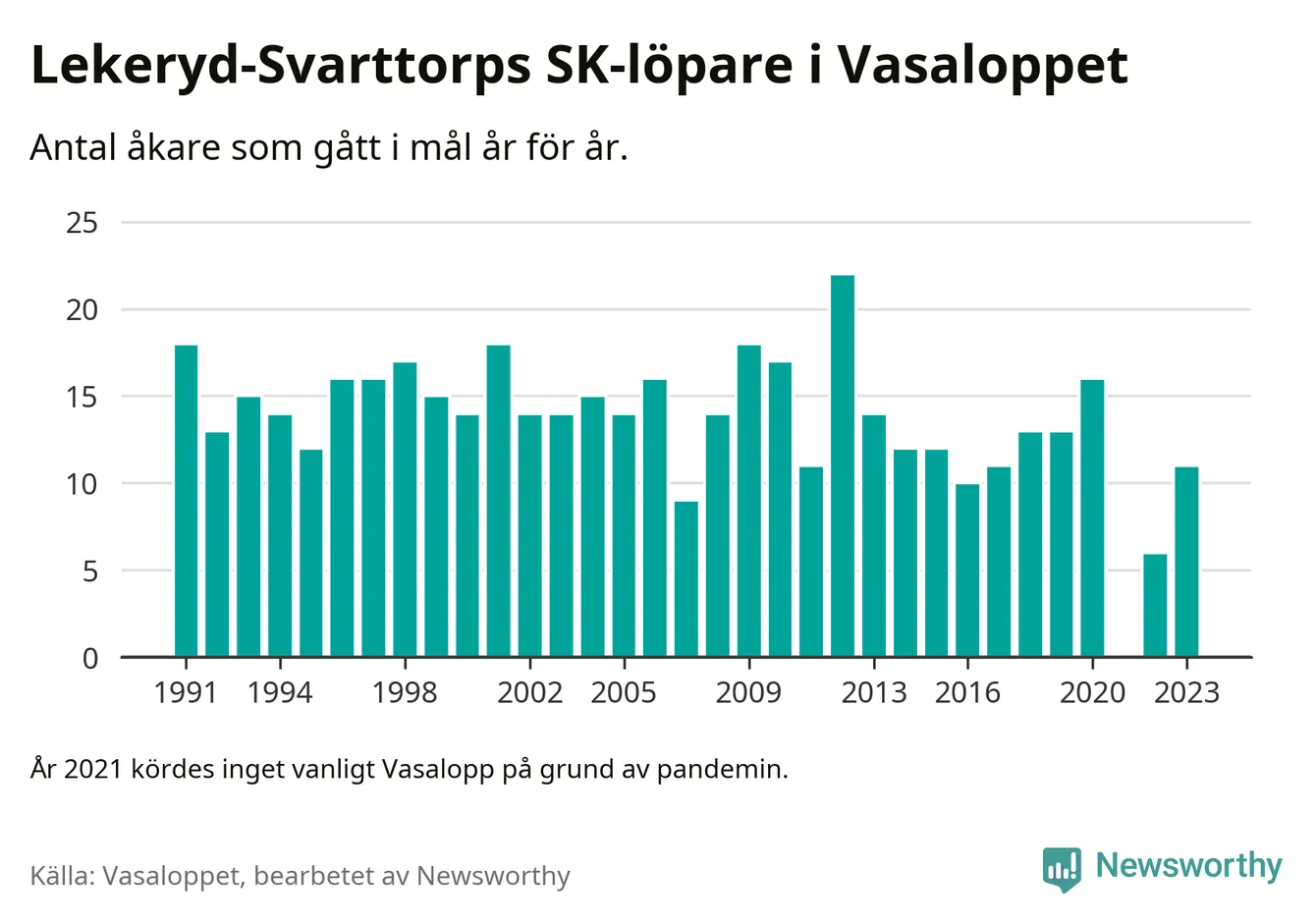 Lekeryd-Svarttorps SK-löpare i Vasaloppet

Antal åkare som gått i mål år för år.

25
20
15
10
5
0

1991 1994 1998 2002 2005 2009 2013 2016 2020 2023

År 2021 kördes inget vanligt Vasalopp på grund av pandemin.

Källa: Vasaloppet, bearbetet av Newsworthy

Newsworthy